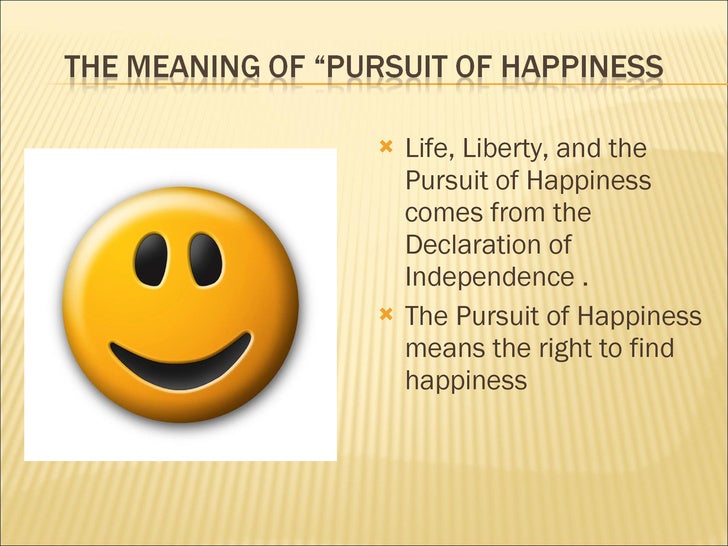 THE MEANING OF “PURSUIT OF HAPPINESS

Life, Liberty, and the Pursuit of Happiness comes from the Declaration of Independence .

The Pursuit of Happiness means the right to find happiness